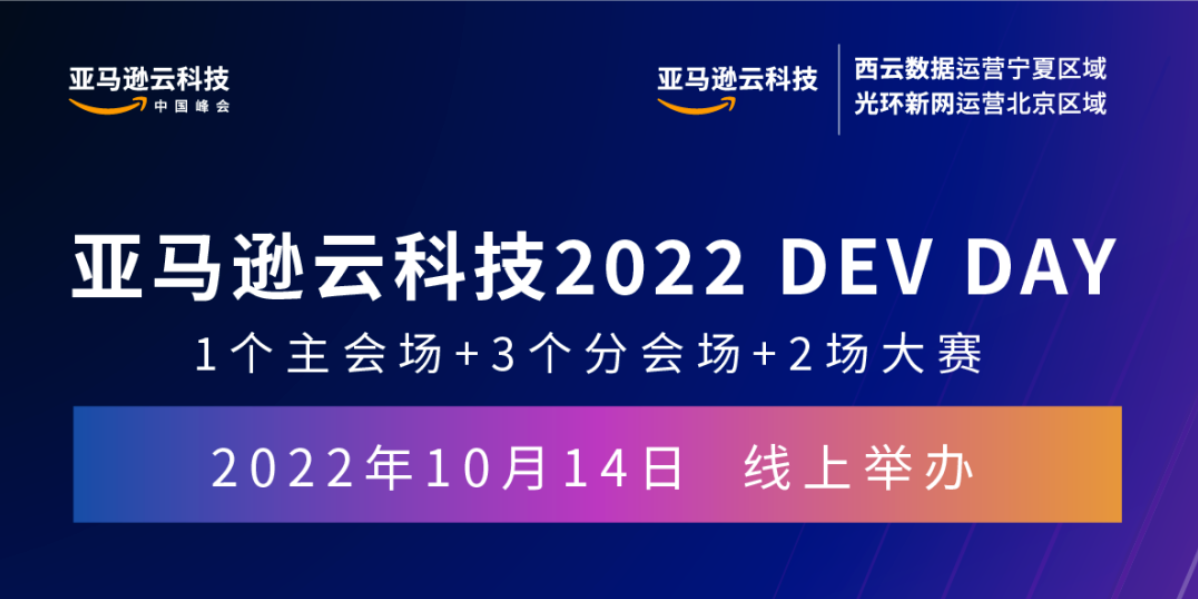 亚马逊云科技
中国峰会

亚马逊云科技

西云数据运营宁夏区域
光环新网运营北京区域

亚马逊云科技2022 DEV DAY

1个主会场+3个分会场+2场大赛

2022年10月14日 线上举办